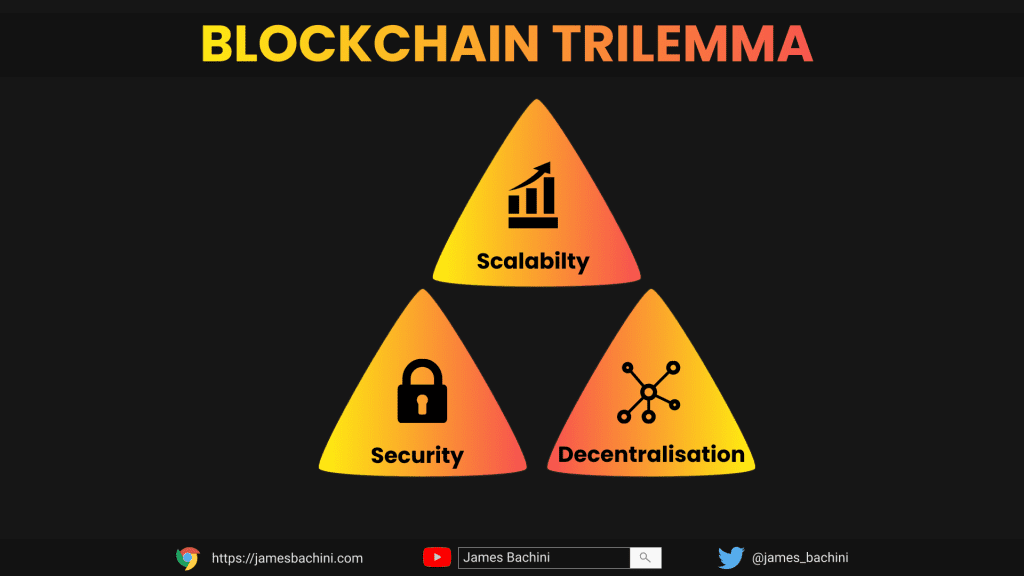 BLOCKCHAIN TRILEMMA

Scalabilty

Security

Decentralisation

https://jamesbachini.com

James Bachini

@james_bachini